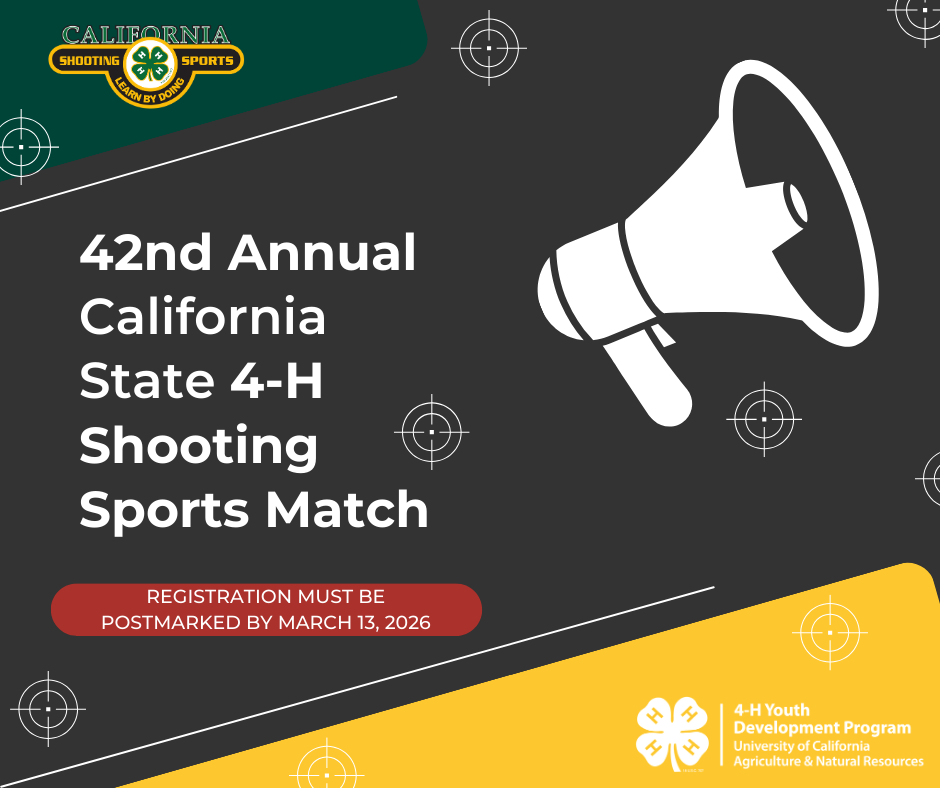 CALIFORNIA
SHOOTING SPORTS
LEARN BY DOING

42nd Annual California State 4-H Shooting Sports Match

REGISTRATION MUST BE POSTMARKED BY MARCH 13, 2026

4-H Youth Development Program
University of California
Agriculture & Natural Resources